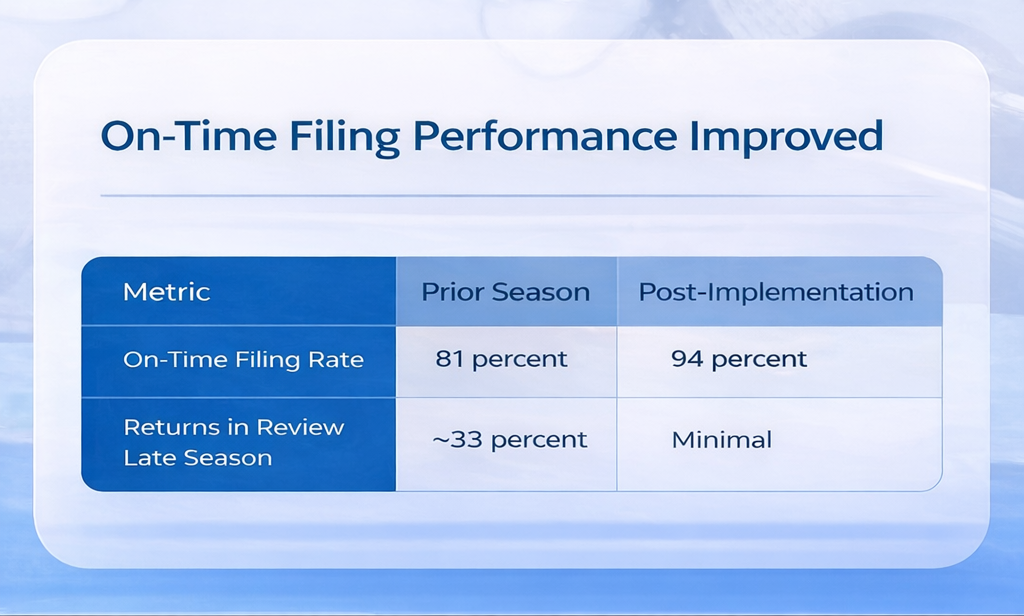 On-Time Filing Performance Improved

| Metric | Prior Season | Post-Implementation |
|---|---|---|
| On-Time Filing Rate | 81 percent | 94 percent |
| Returns in Review Late Season | ~33 percent | Minimal |